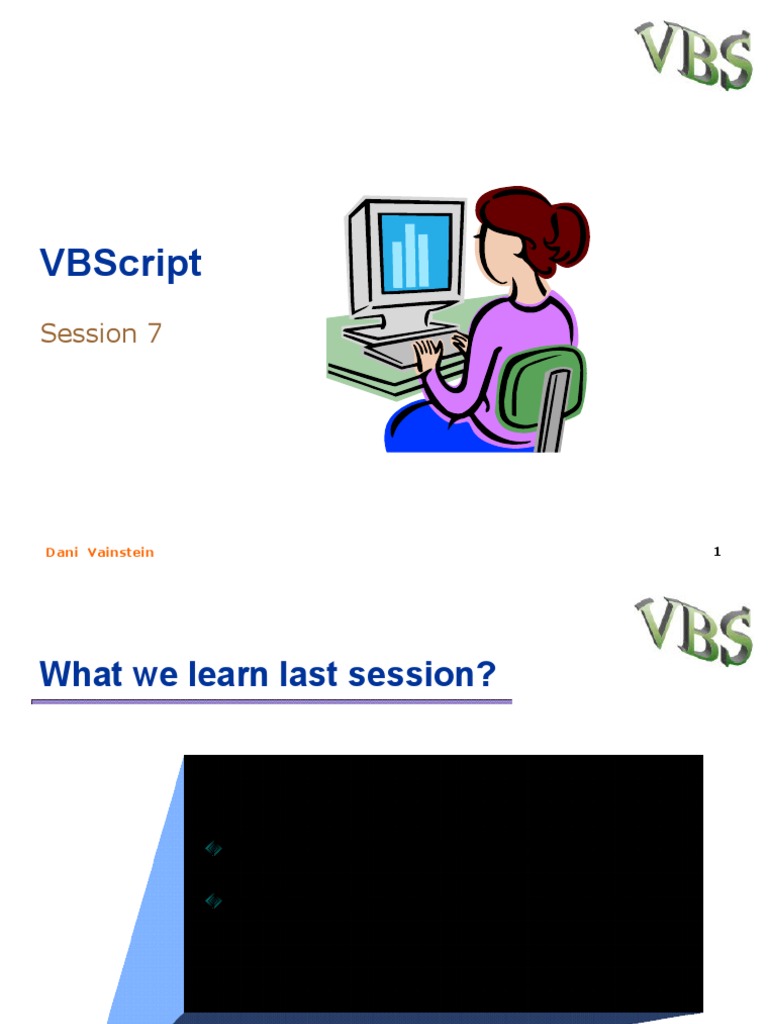 VBS

VBScript

Session 7

Dani Vainstein

1

VBS

What we learn last session?